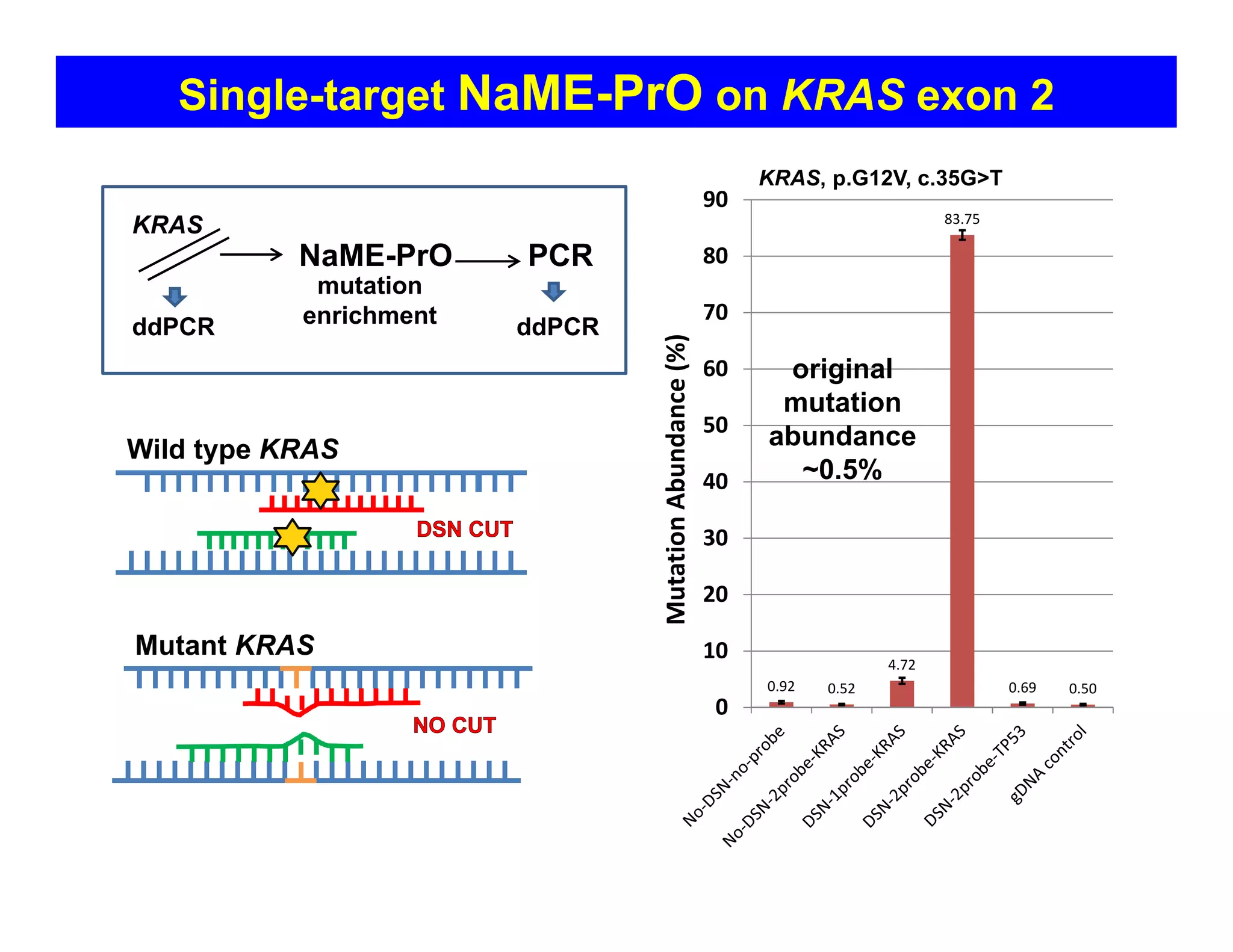 Single-target NaME-PrO on KRAS exon 2

KRAS
NaME-PrO
mutation
enrichment
PCR
ddPCR
ddPCR

Wild type KRAS
DSN CUT

Mutant KRAS
NO CUT

KRAS, p.G12V, c.35G>T

Mutation Abundance (%)

90
80
70
60
50
40
30
20
10
0

original
mutation
abundance
~0.5%

0.92
0.52
4.72
83.75
0.69
0.50

No-DSN-no-probe
No-DSN-2probe-KRAS
DSN-1probe-KRAS
DSN-2probe-KRAS
DSN-2probe-TP53
gDNA control